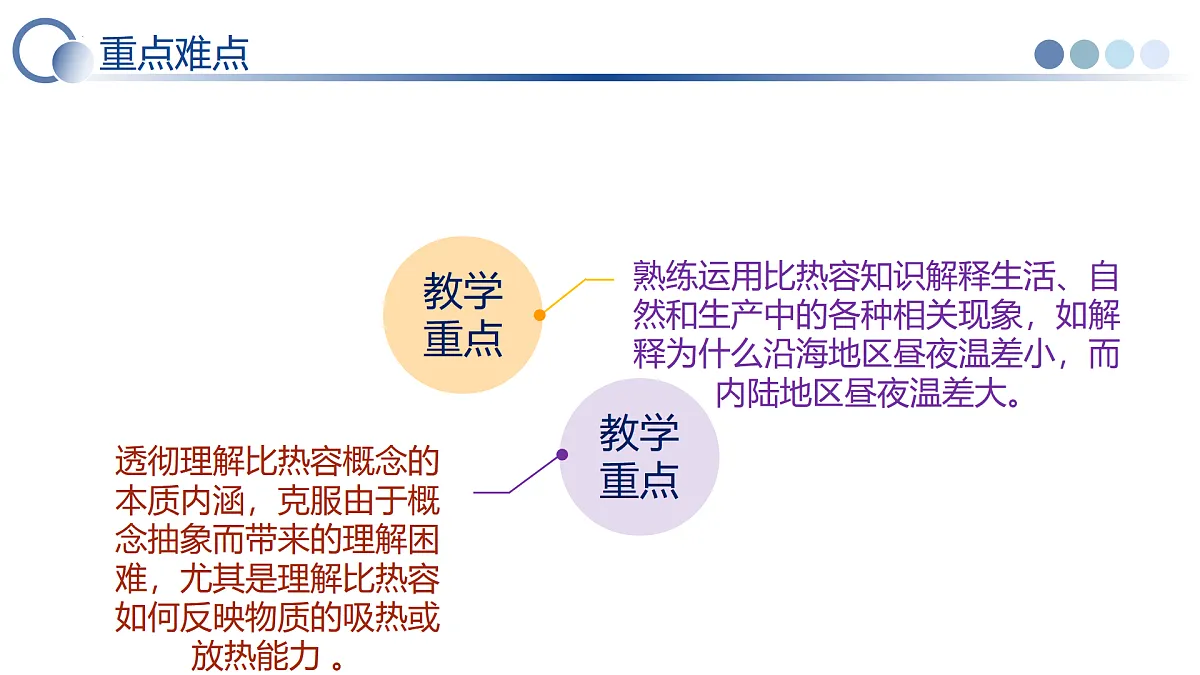 重点难点

教学重点

熟练运用比热容知识解释生活、自然和生产中的各种相关现象，如解释为什么沿海地区昼夜温差小，而内陆地区昼夜温差大。

教学重点

透彻理解比热容概念的本质内涵，克服由于概念抽象而带来的理解困难，尤其是理解比热容如何反映物质的吸热或放热能力 。